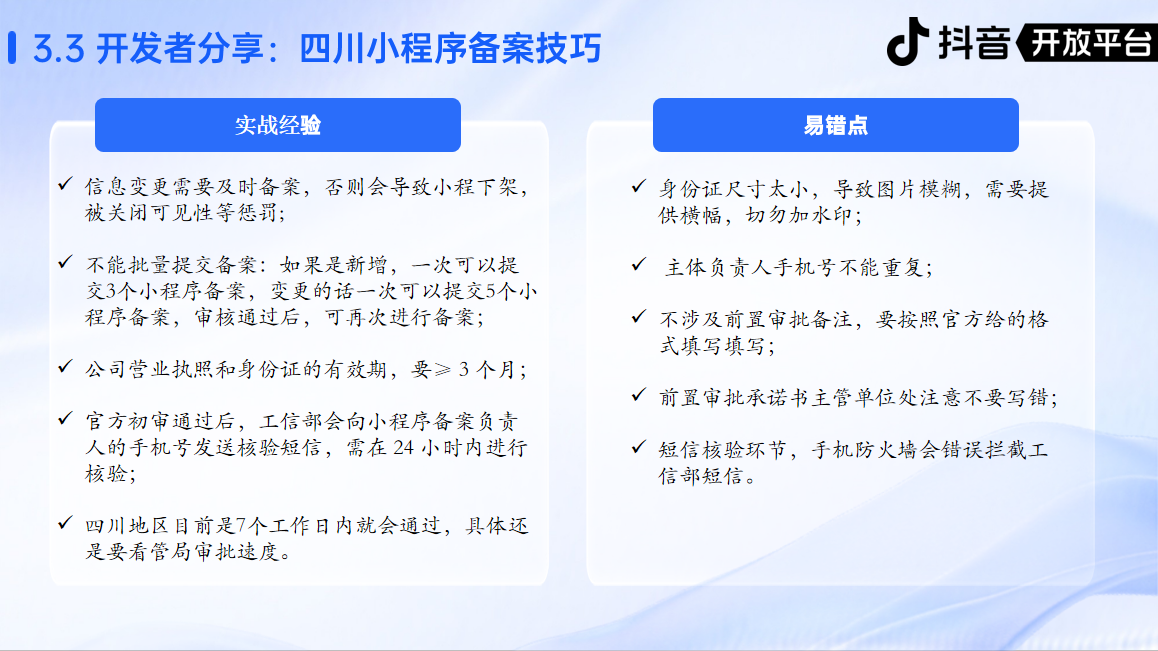 3.3 开发者分享：四川小程序备案技巧

抖音 开放平台

实战经验

✓ 信息变更需要及时备案，否则会导致小程下架，被关闭可见性等惩罚；

✓ 不能批量提交备案：如果是新增，一次可以提交3个小程序备案，变更的话一次可以提交5个小程序备案，审核通过后，可再次进行备案；

✓ 公司营业执照和身份证的有效期，要≥ 3 个月；

✓ 官方初审通过后，工信部会向小程序备案负责人的手机号发送核验短信，需在 24 小时内进行核验；

✓ 四川地区目前是7个工作日内就会通过，具体还是要看管局审批速度。

易错点

✓ 身份证尺寸太小，导致图片模糊，需要提供横幅，切勿加水印；

✓ 主体负责人手机号不能重复；

✓ 不涉及前置审批备注，要按照官方给的格式填写填写；

✓ 前置审批承诺书主管单位处注意不要写错；

✓ 短信核验环节，手机防火墙会错误拦截工信部短信。